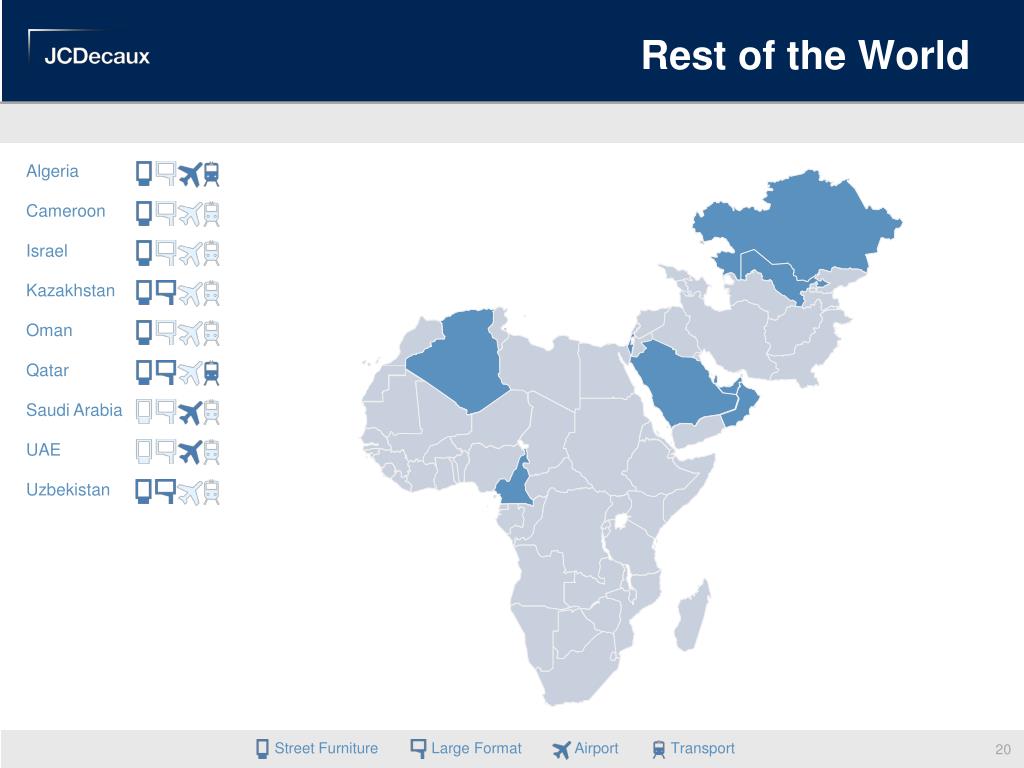 JCDecaux

Rest of the World

Algeria
Cameroon
Israel
Kazakhstan
Oman
Qatar
Saudi Arabia
UAE
Uzbekistan

Street Furniture Large Format Airport Transport

20